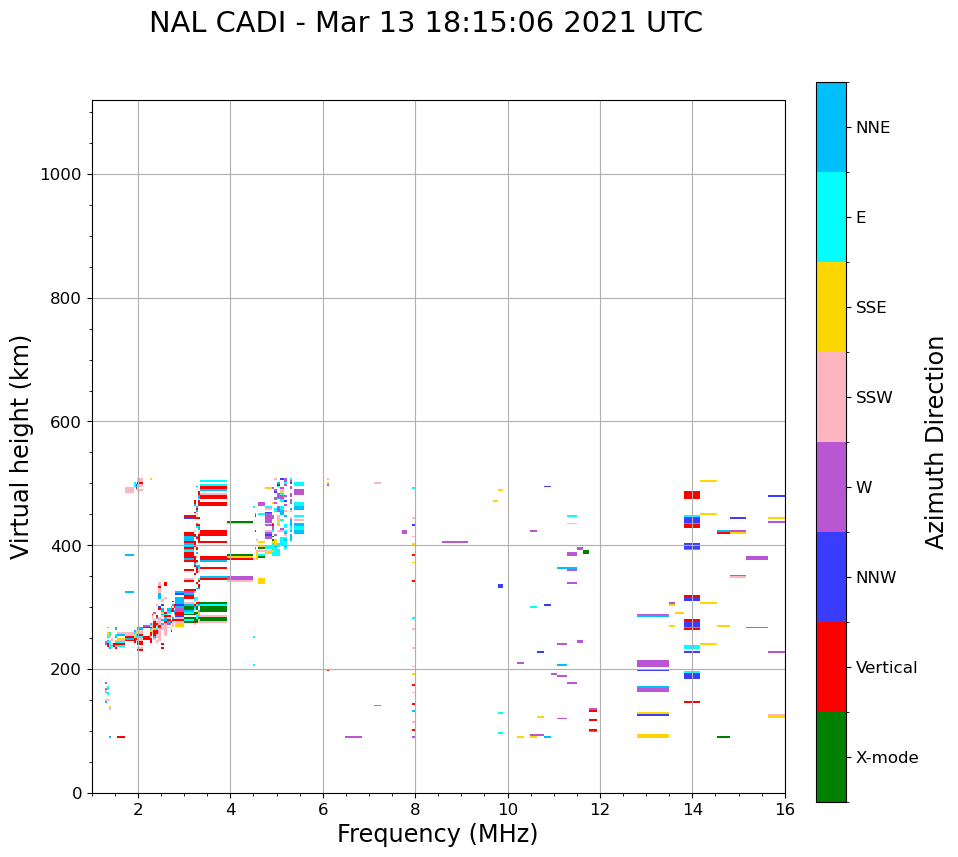 NAL CADI - Mar 13 18:15:06 2021 UTC

Virtual height (km)

1000
800
600
400
200
0

2
4
6
8
10
12
14
16

Frequency (MHz)

NNE
E
SSE
SSW
W
NNW
Vertical
X-mode

Azimuth Direction